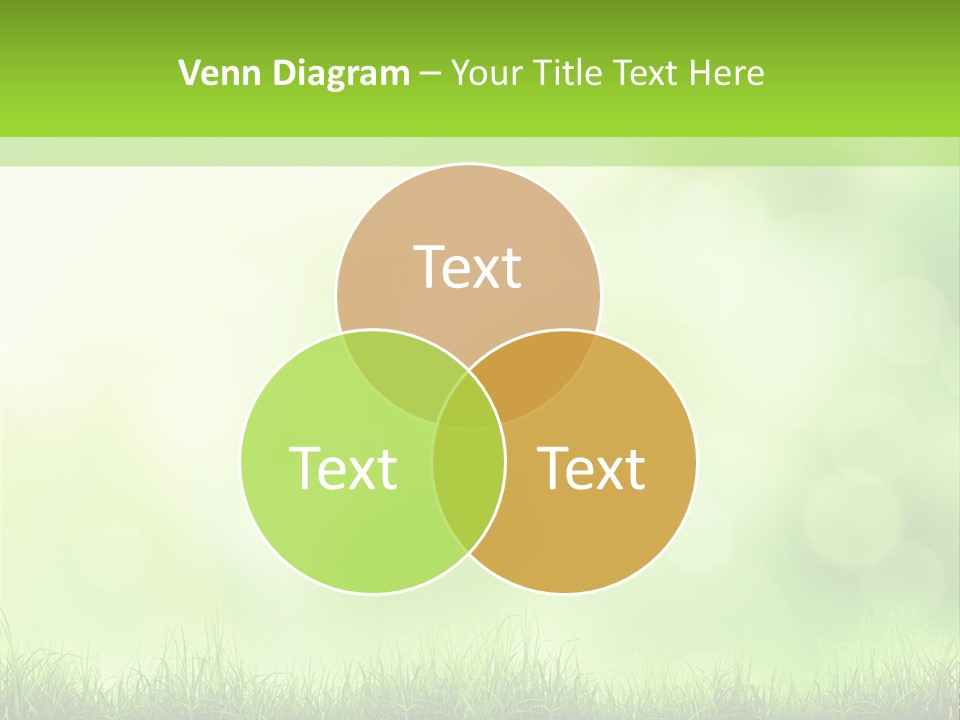 Venn Diagram – Your Title Text Here

Text

Text

Text